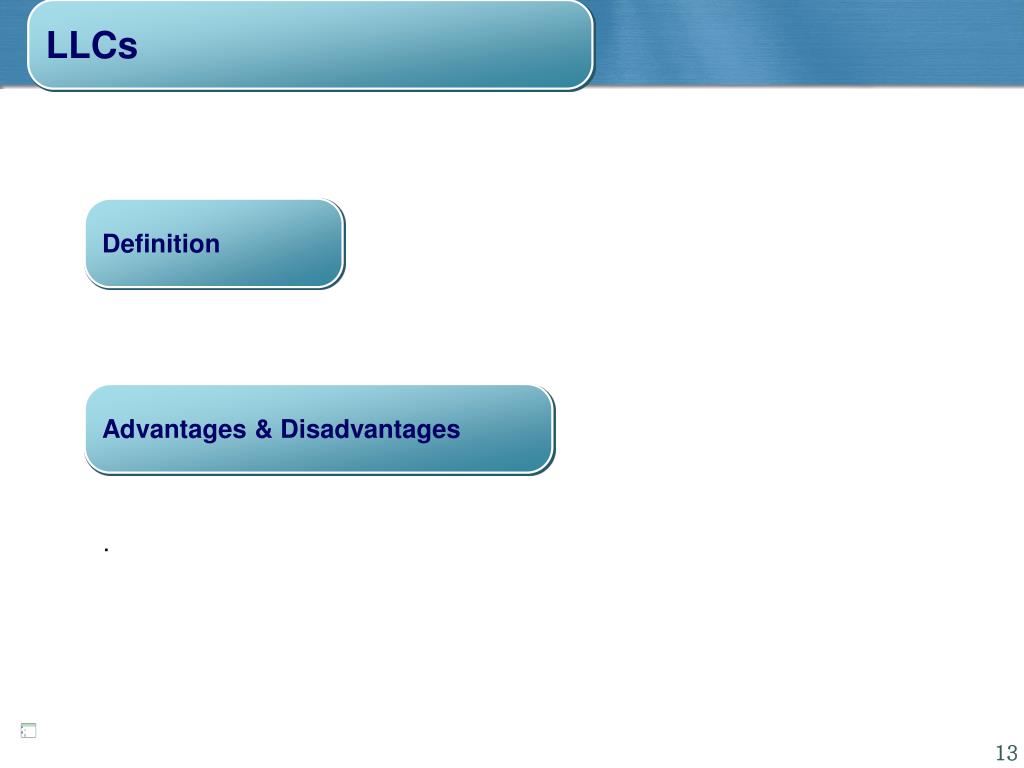 LLCs

Definition

Advantages & Disadvantages

.

13